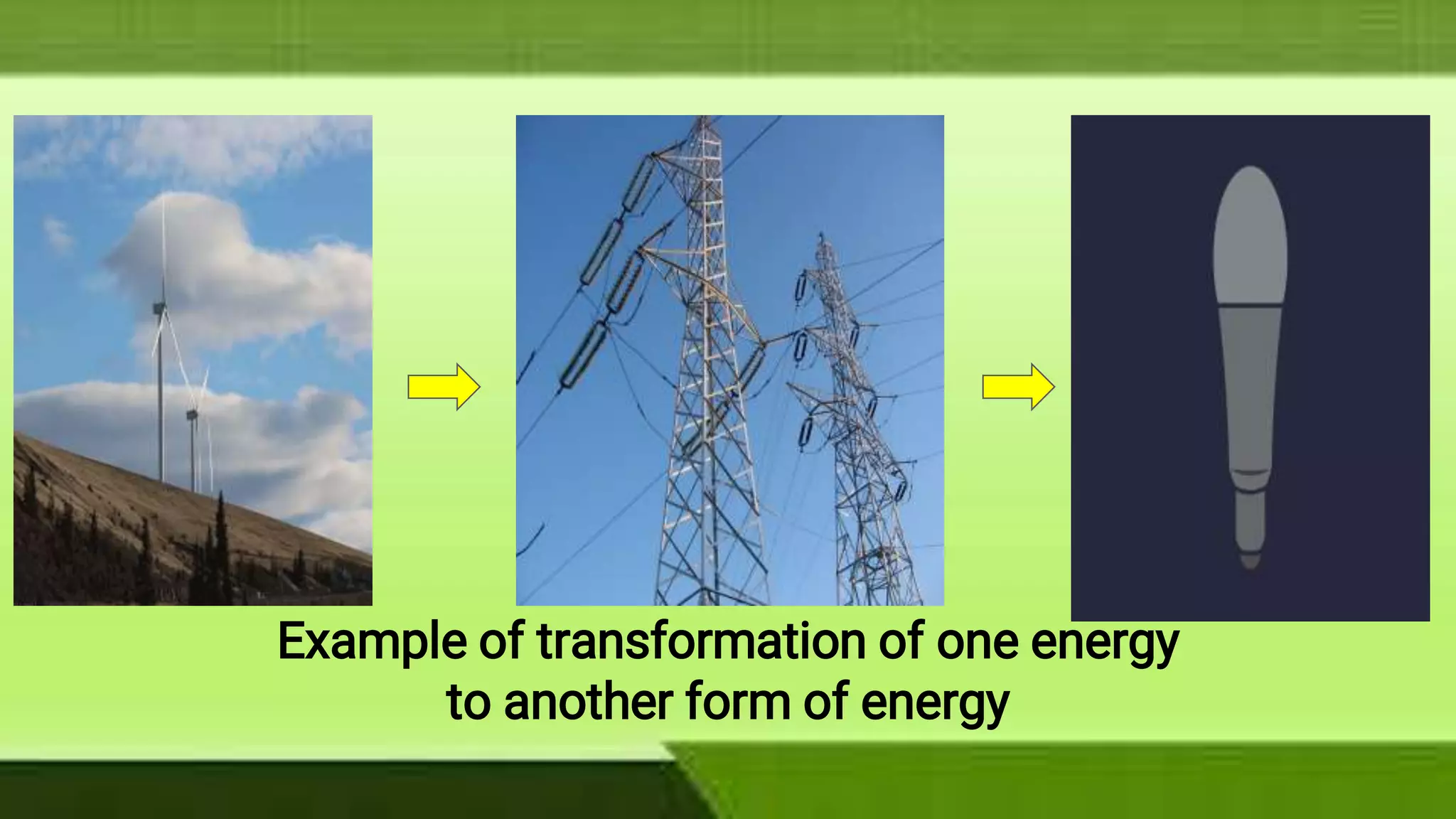 Example of transformation of one energy to another form of energy